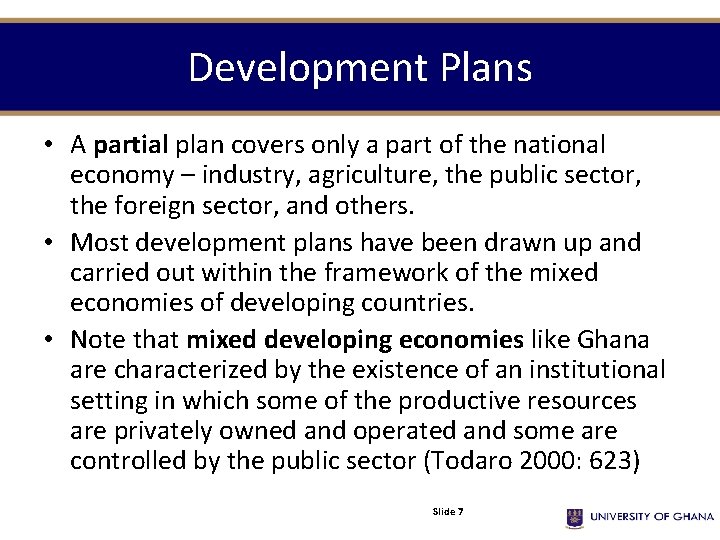 Development Plans

• A partial plan covers only a part of the national economy – industry, agriculture, the public sector, the foreign sector, and others.

• Most development plans have been drawn up and carried out within the framework of the mixed economies of developing countries.

• Note that mixed developing economies like Ghana are characterized by the existence of an institutional setting in which some of the productive resources are privately owned and operated and some are controlled by the public sector (Todaro 2000: 623)

Slide 7

UNIVERSITY OF GHANA